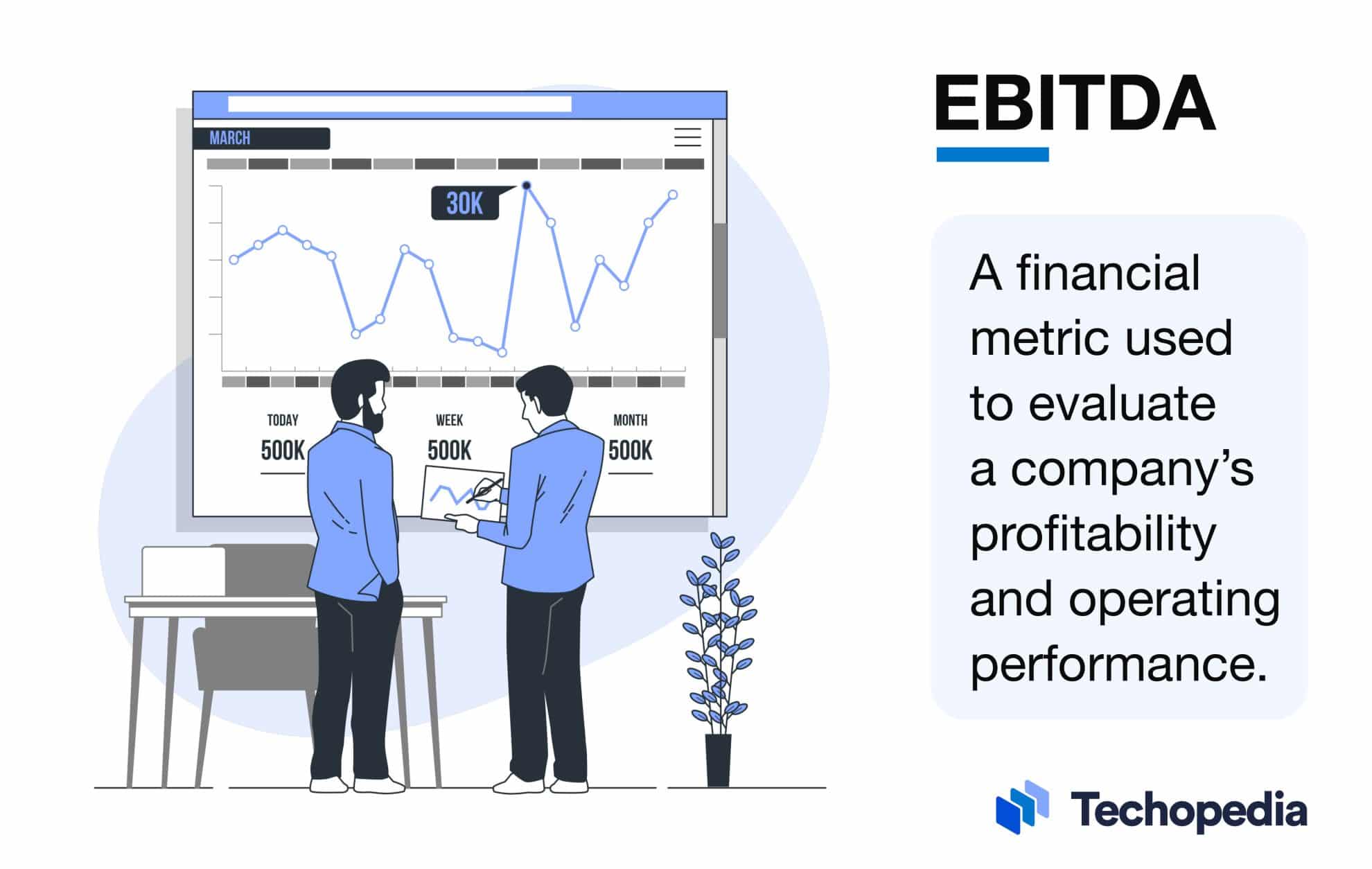 MARCH

30K

TODAY
500K

WEEK
500K

MONTH
500K

EBITDA

A financial metric used to evaluate a company's profitability and operating performance.

Techopedia